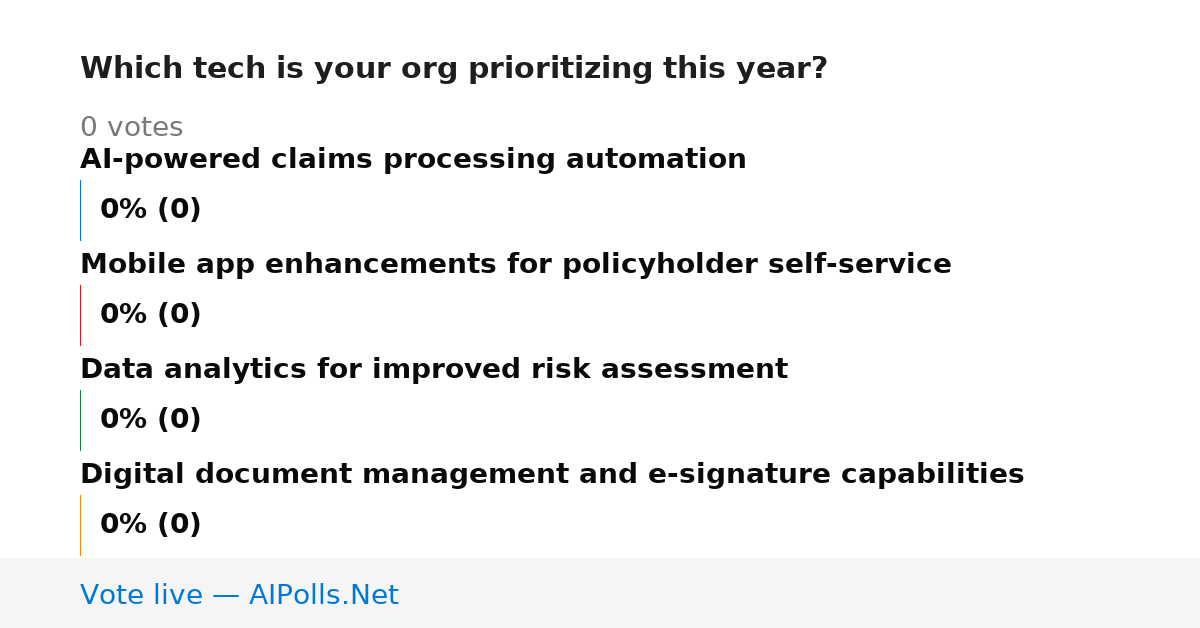 Which tech is your org prioritizing this year?

0 votes

AI-powered claims processing automation

0% (0)

Mobile app enhancements for policyholder self-service

0% (0)

Data analytics for improved risk assessment

0% (0)

Digital document management and e-signature capabilities

0% (0)

Vote live — AIPolls.Net